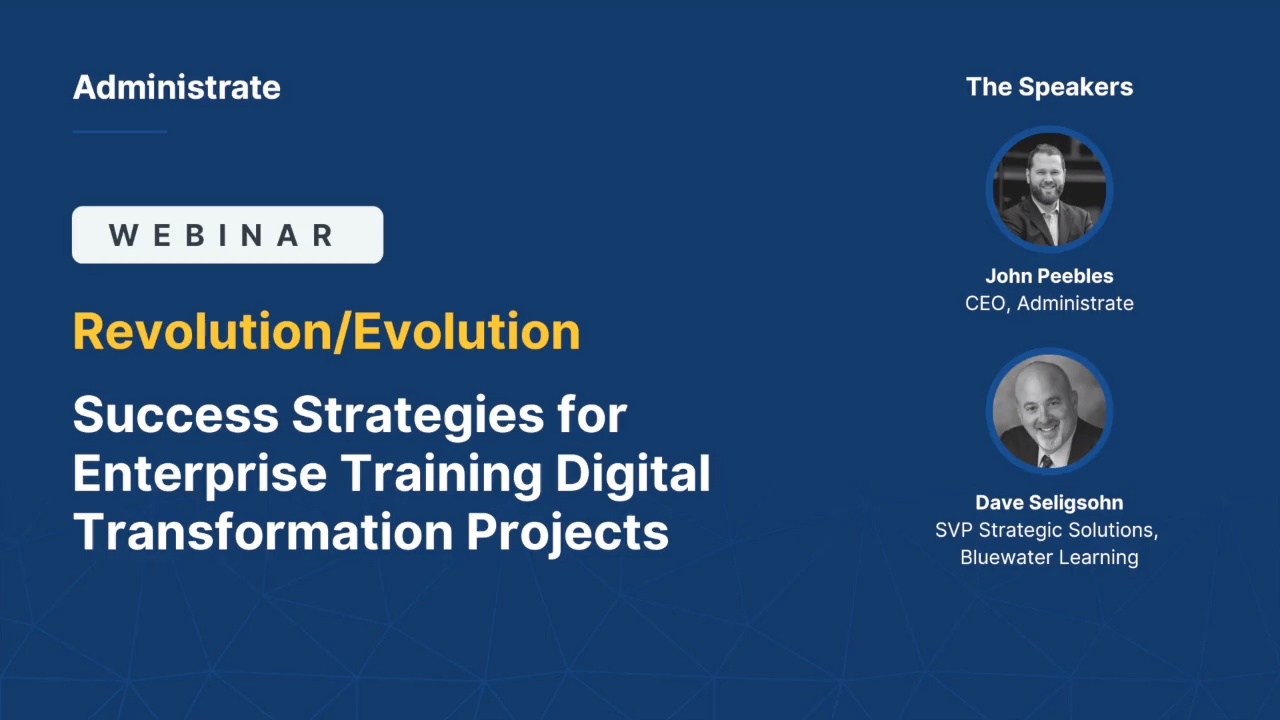 Administrate

WEBINAR

Revolution/Evolution

Success Strategies for Enterprise Training Digital Transformation Projects

The Speakers

John Peebles
CEO, Administrate

Dave Seligsohn
SVP Strategic Solutions, Bluewater Learning